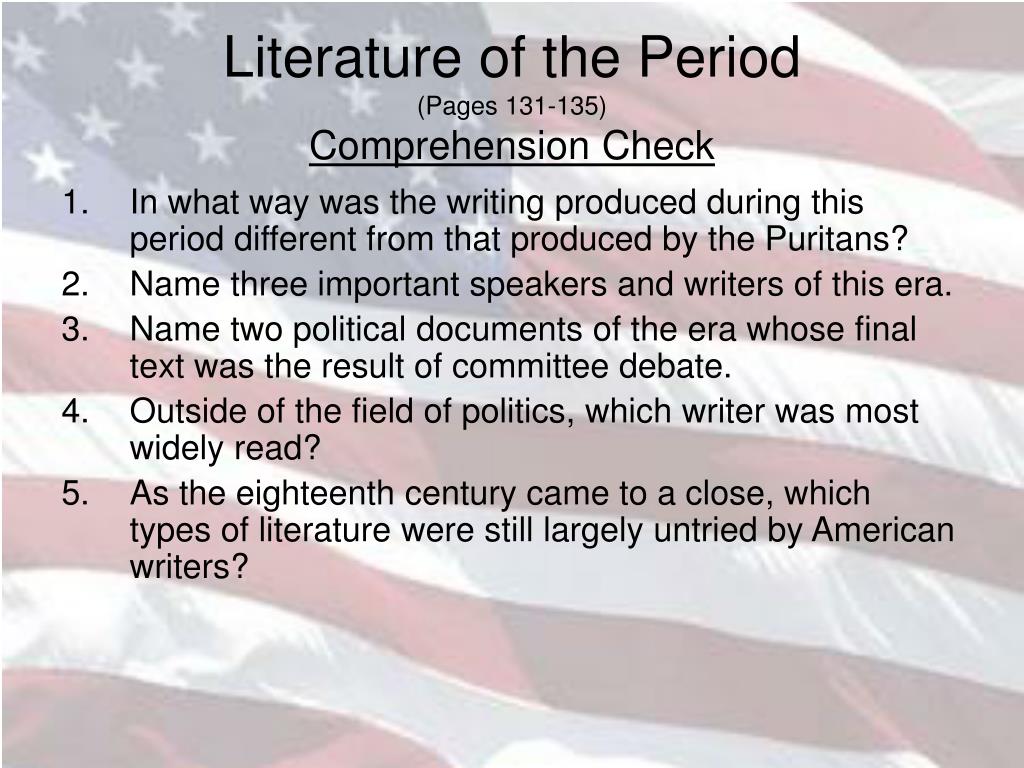 Literature of the Period
(Pages 131-135)
Comprehension Check

1. In what way was the writing produced during this period different from that produced by the Puritans?
2. Name three important speakers and writers of this era.
3. Name two political documents of the era whose final text was the result of committee debate.
4. Outside of the field of politics, which writer was most widely read?
5. As the eighteenth century came to a close, which types of literature were still largely untried by American writers?